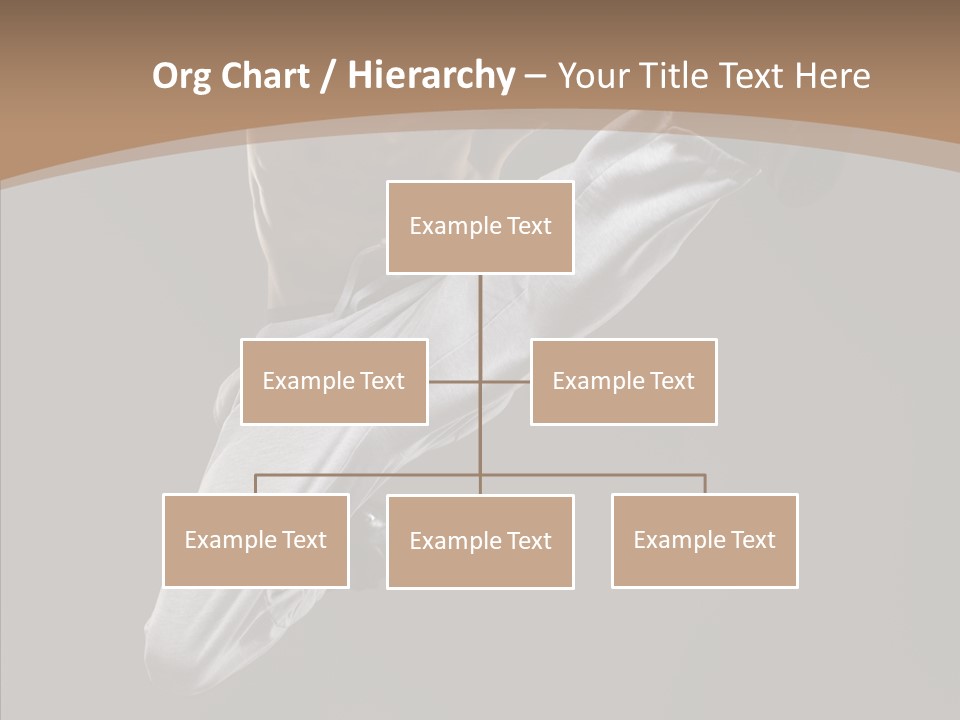 Org Chart / Hierarchy – Your Title Text Here

Example Text

Example Text

Example Text

Example Text

Example Text

Example Text